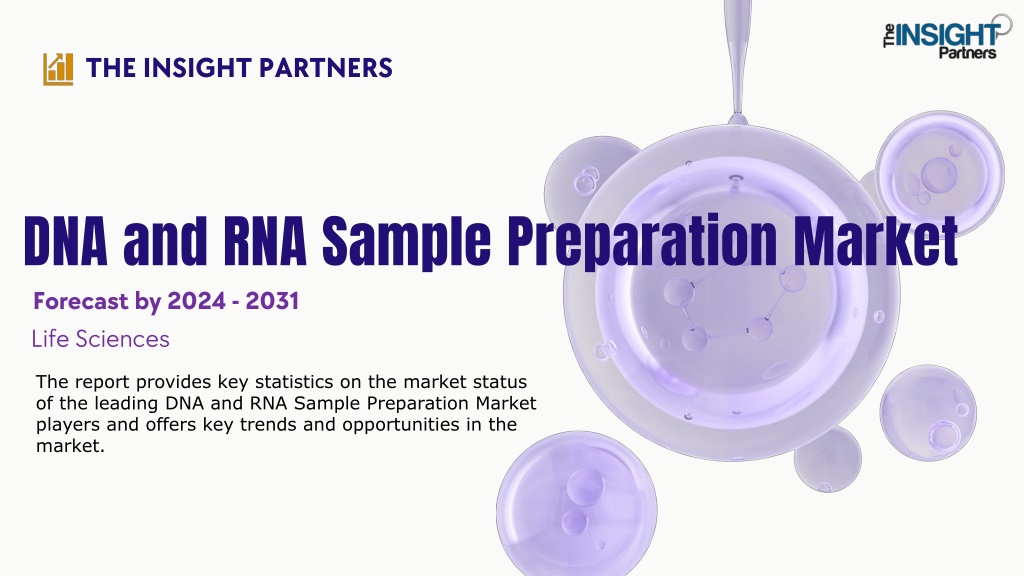 THE INSIGHT PARTNERS

The INSIGHT Partners

DNA and RNA Sample Preparation Market

Forecast by 2024 - 2031

Life Sciences

The report provides key statistics on the market status of the leading DNA and RNA Sample Preparation Market players and offers key trends and opportunities in the market.